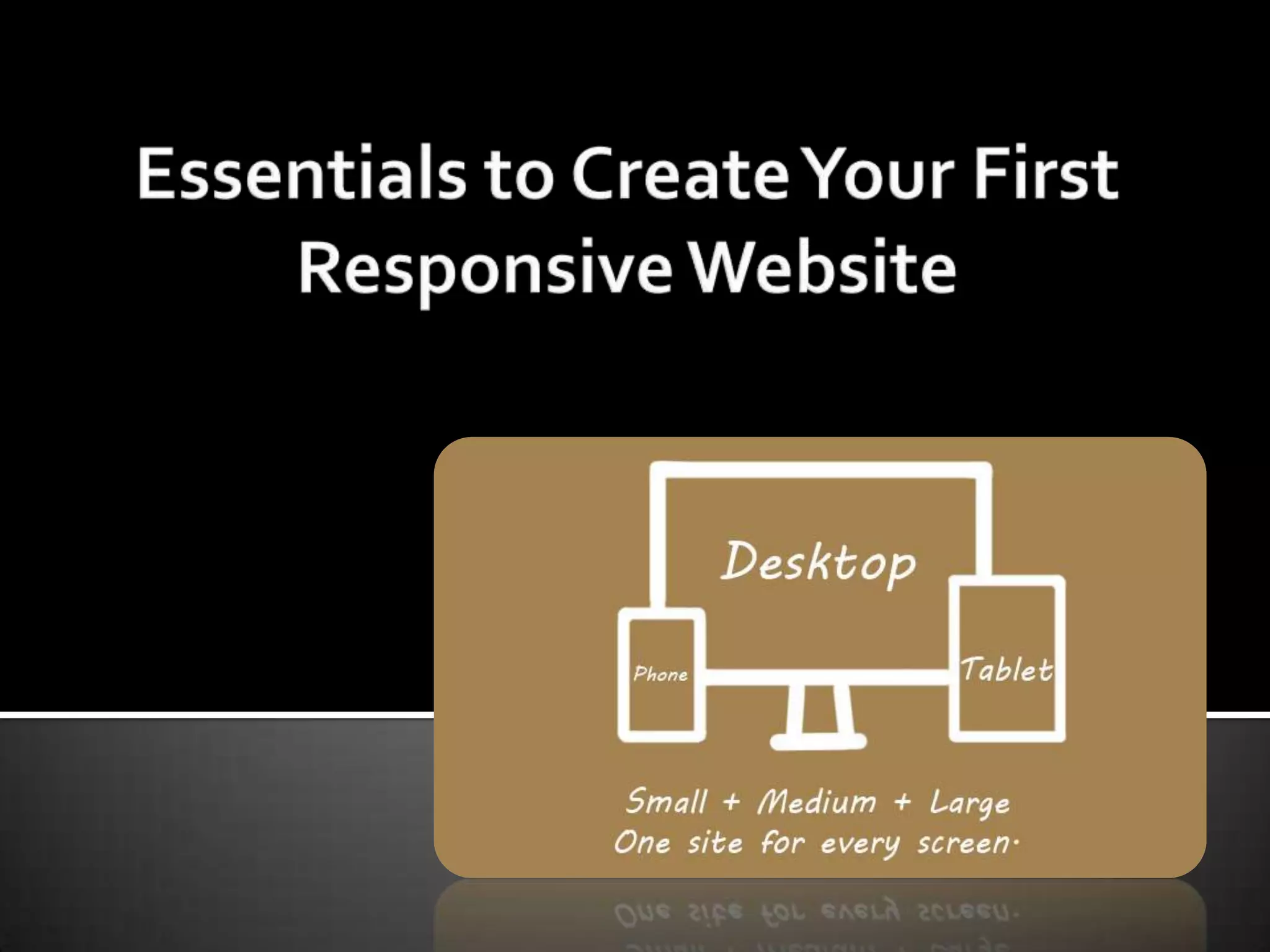 Essentials to Create Your First Responsive Website

Desktop

Phone

Tablet

Small + Medium + Large
One site for every screen.